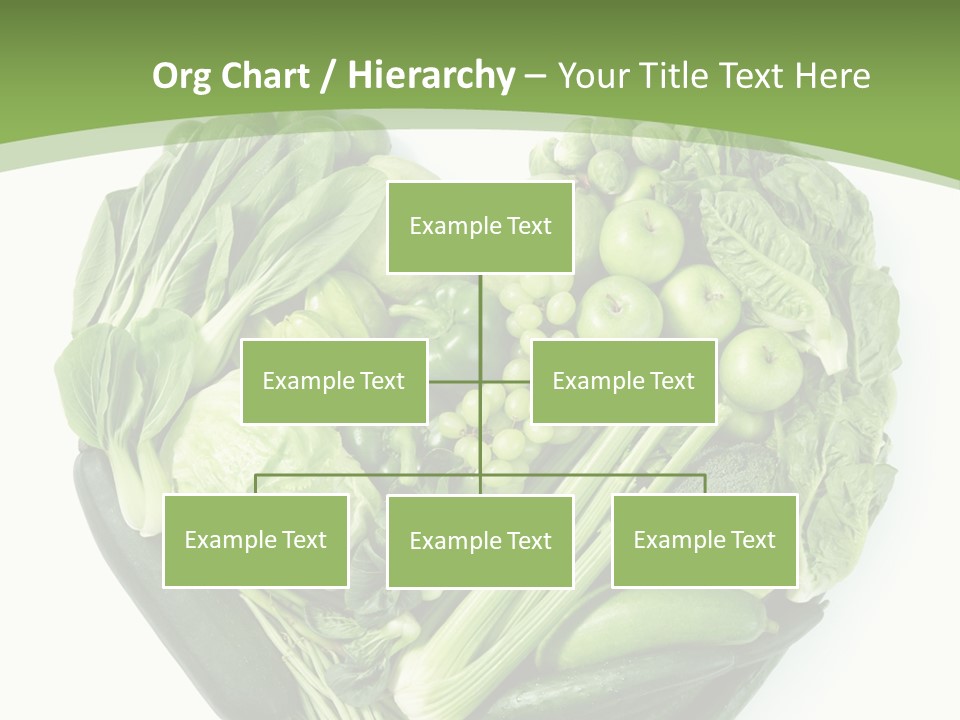 Org Chart / Hierarchy – Your Title Text Here

Example Text

Example Text

Example Text

Example Text

Example Text

Example Text